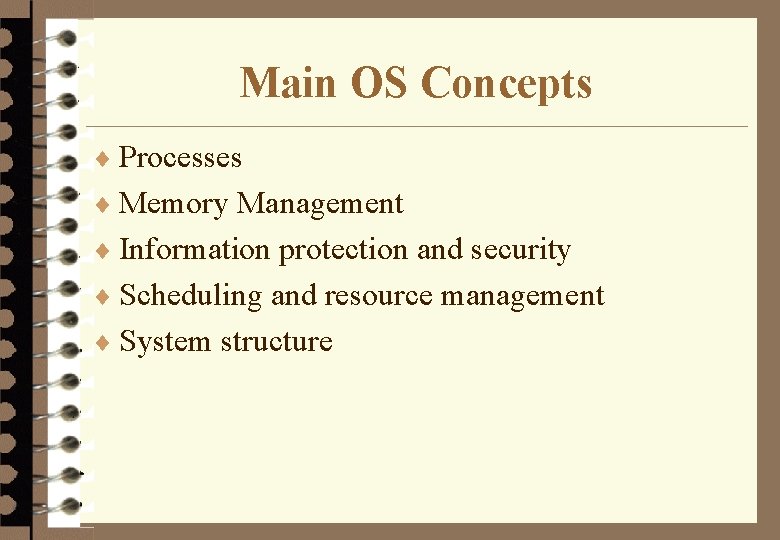 Main OS Concepts

♦ Processes
♦ Memory Management
♦ Information protection and security
♦ Scheduling and resource management
♦ System structure